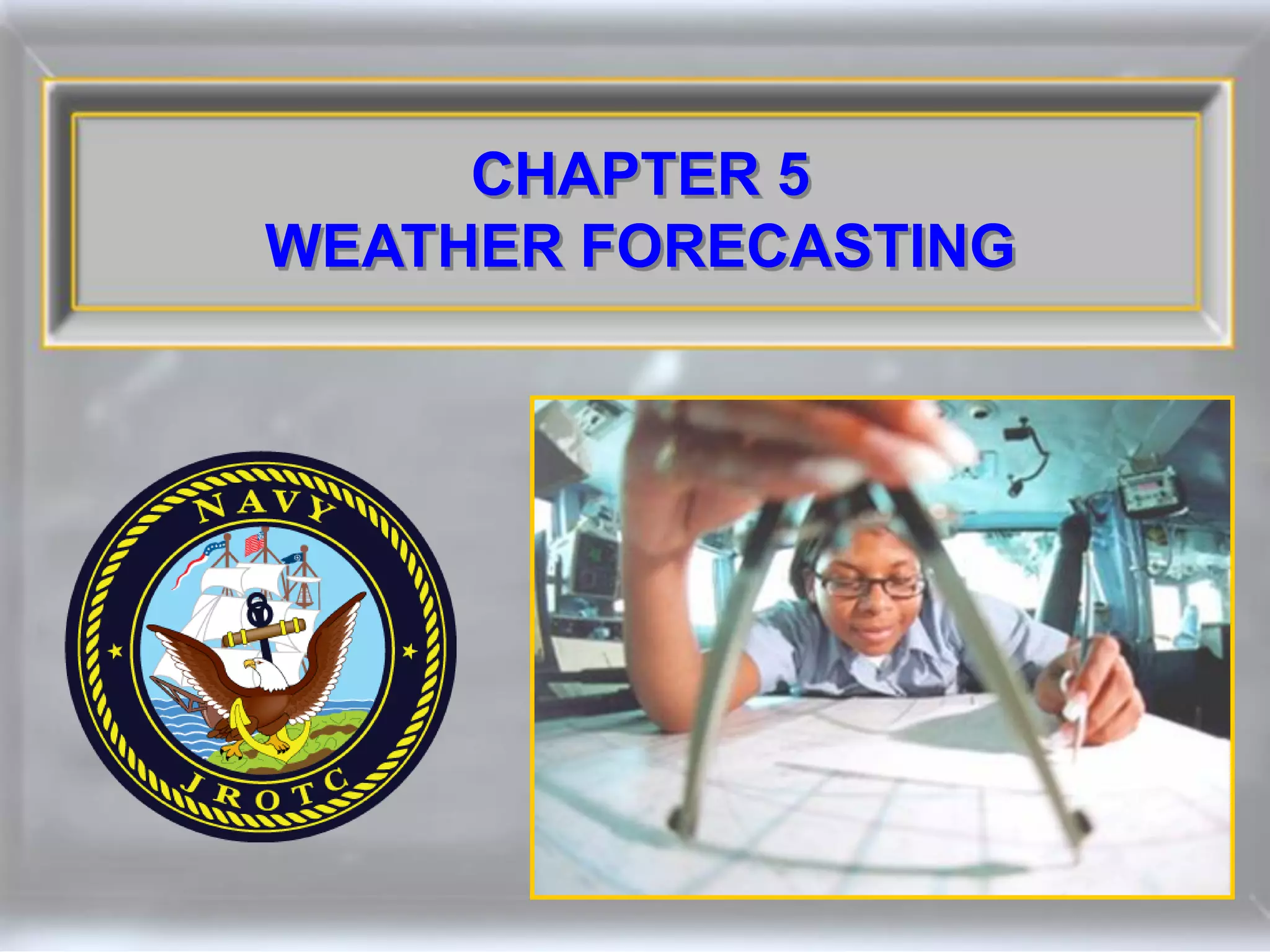 CHAPTER 5
WEATHER FORECASTING

NAVY
JROTC